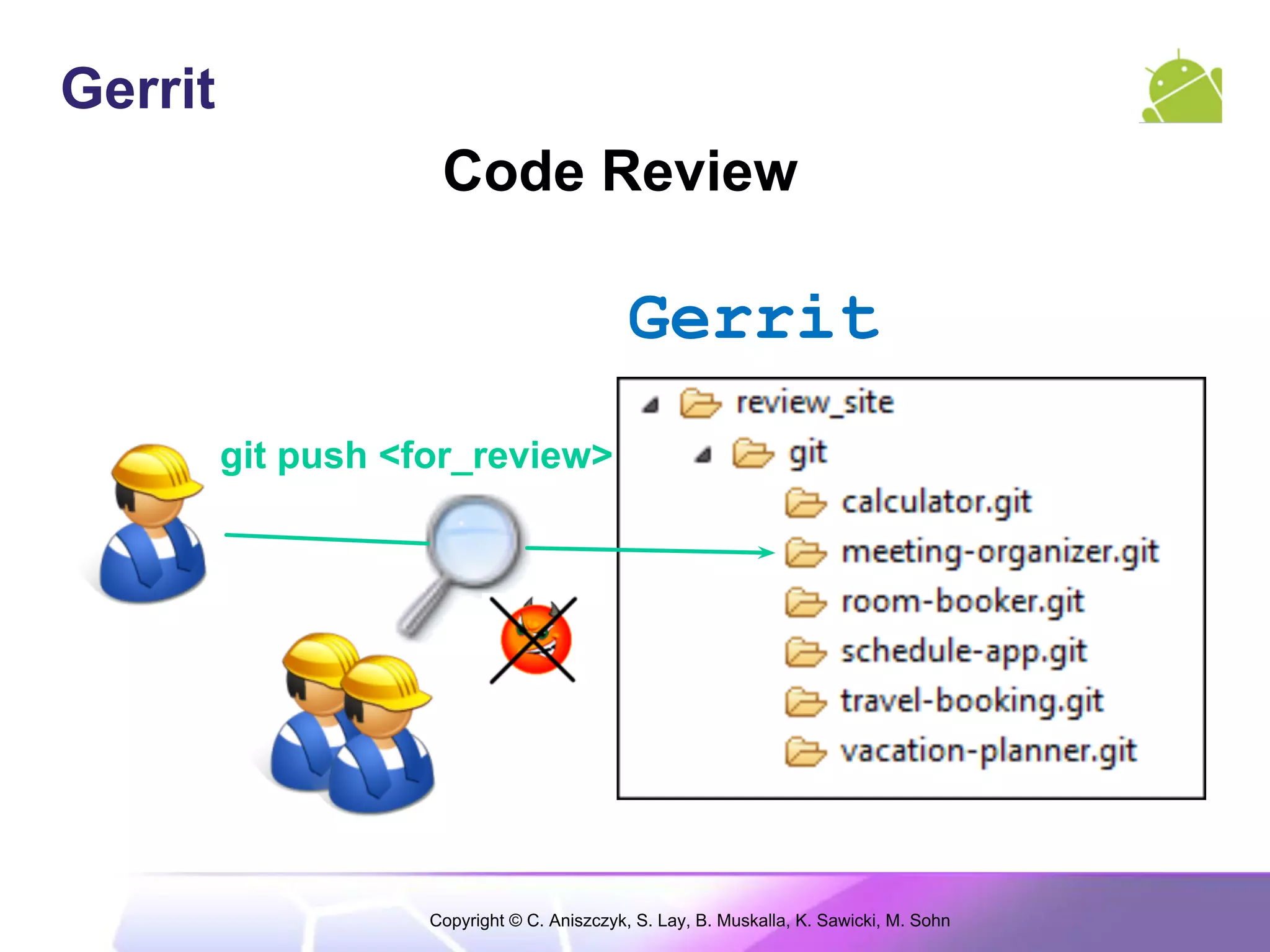 Gerrit

Code Review

Gerrit

git push <for_review>

review_site
git
calculator.git
meeting-organizer.git
room-booker.git
schedule-app.git
travel-booking.git
vacation-planner.git

Copyright © C. Aniszczyk, S. Lay, B. Muskalla, K. Sawicki, M. Sohn